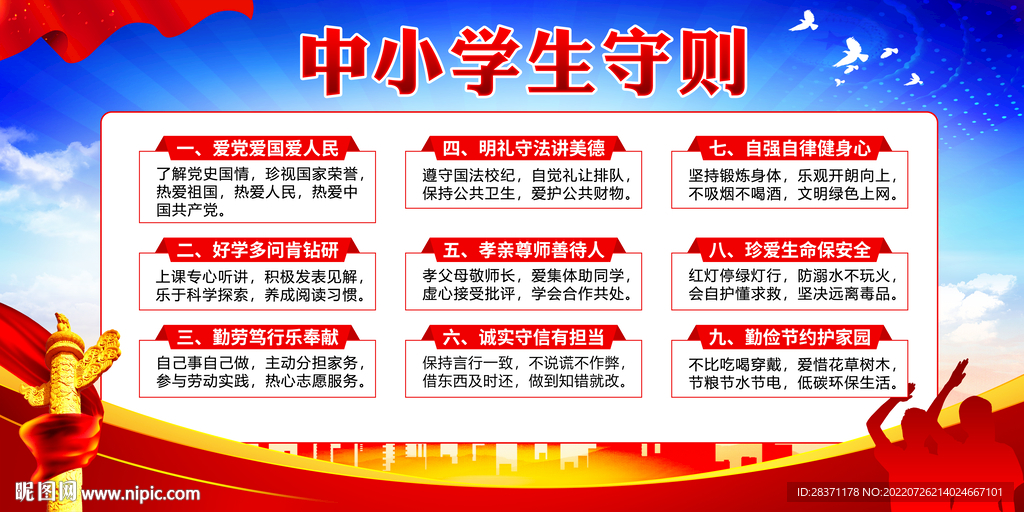 中小学生守则

一、爱党爱国爱人民

了解党史国情，珍视国家荣誉，热爱祖国，热爱人民，热爱中国共产党。

二、好学多问肯钻研

上课专心听讲，积极发表见解，乐于科学探索，养成阅读习惯。

三、勤劳笃行乐奉献

自己事自己做，主动分担家务，参与劳动实践，热心志愿服务。

四、明礼守法讲美德

遵守国法校纪，自觉礼让排队，保持公共卫生，爱护公共财物。

五、孝亲尊师善待人

孝父母敬师长，爱集体助同学，虚心接受批评，学会合作共处。

六、诚实守信有担当

保持言行一致，不说谎不作弊，借东西及时还，做到知错就改。

七、自强自律健身心

坚持锻炼身体，乐观开朗向上，不吸烟不喝酒，文明绿色上网。

八、珍爱生命保安全

红灯停绿灯行，防溺水不玩火，会自护懂求救，坚决远离毒品。

九、勤俭节约护家园

不比吃喝穿戴，爱惜花草树木，节粮节水节电，低碳环保生活。

昵图网 www.nipic.com

ID:28371178 NO:20220726214024667101